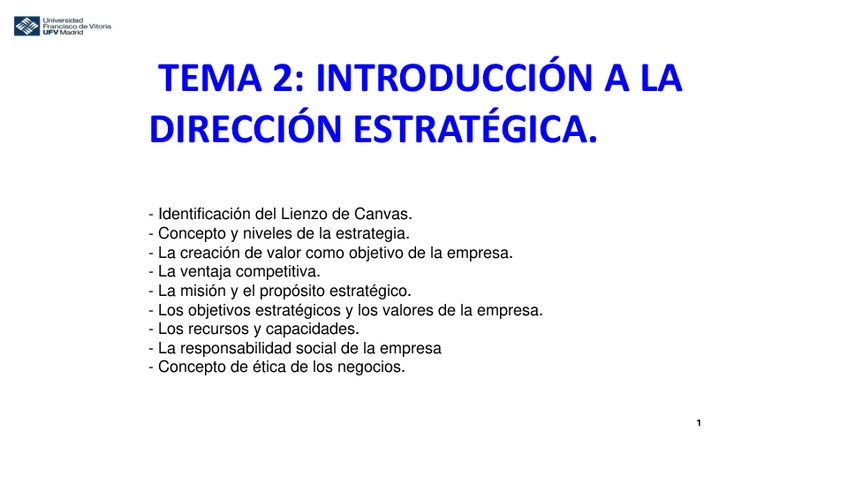 Universidad Francisco de Vitoria UFV Madrid

TEMA 2: INTRODUCCIÓN A LA DIRECCIÓN ESTRATÉGICA.

- Identificación del Lienzo de Canvas.
- Concepto y niveles de la estrategia.
- La creación de valor como objetivo de la empresa.
- La ventaja competitiva.
- La misión y el propósito estratégico.
- Los objetivos estratégicos y los valores de la empresa.
- Los recursos y capacidades.
- La responsabilidad social de la empresa
- Concepto de ética de los negocios.

1